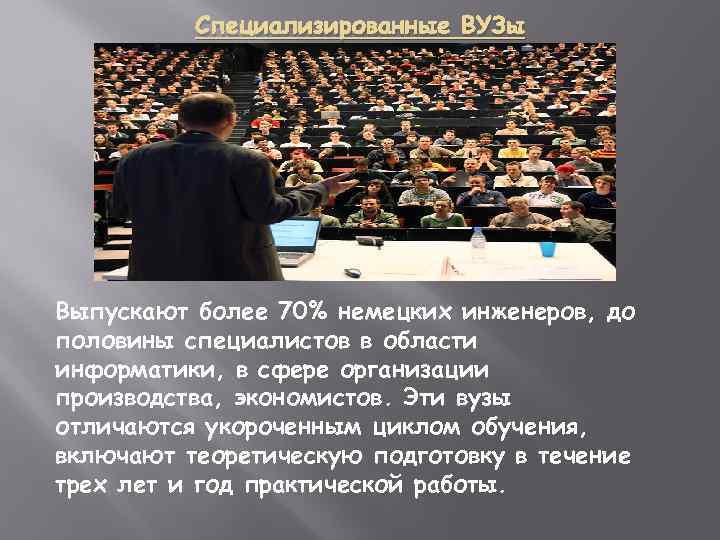 Специализированные ВУЗы

Выпускают более 70% немецких инженеров, до половины специалистов в области информатики, в сфере организации производства, экономистов. Эти вузы отличаются укороченным циклом обучения, включают теоретическую подготовку в течение трех лет и год практической работы.